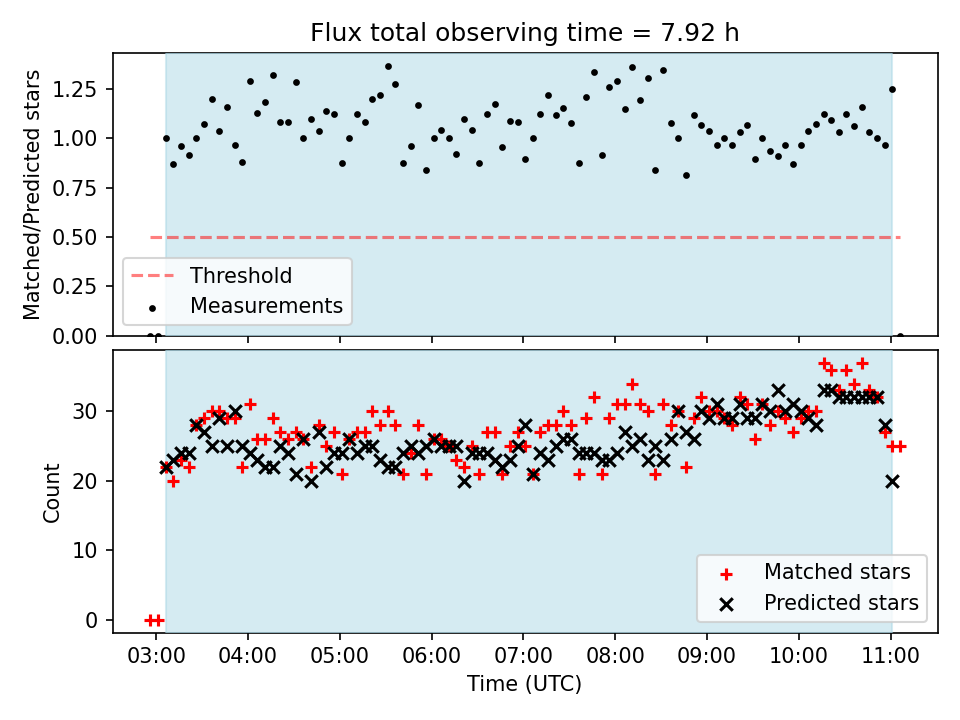 Flux total observing time = 7.92 h

Matched/Predicted stars

1.25
1.00
0.75
0.50
0.25
0.00

Threshold
Measurements

Count

30
20
10
0

Matched stars
Predicted stars

03:00
04:00
05:00
06:00
07:00
08:00
09:00
10:00
11:00

Time (UTC)